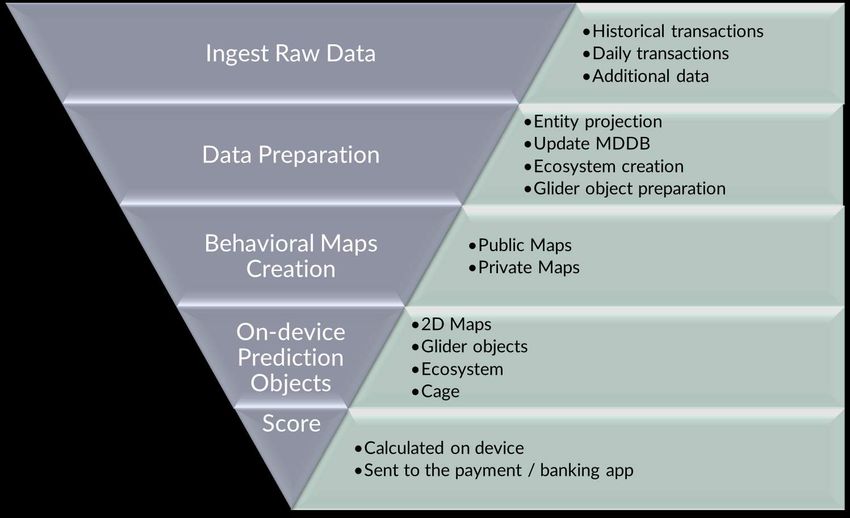 Ingest Raw Data

• Historical transactions
• Daily transactions
• Additional data

Data Preparation

• Entity projection
• Update MDDB
• Ecosystem creation
• Glider object preparation

Behavioral Maps Creation

• Public Maps
• Private Maps

On-device Prediction Objects

• 2D Maps
• Glider objects
• Ecosystem
• Cage

Score

• Calculated on device
• Sent to the payment / banking app